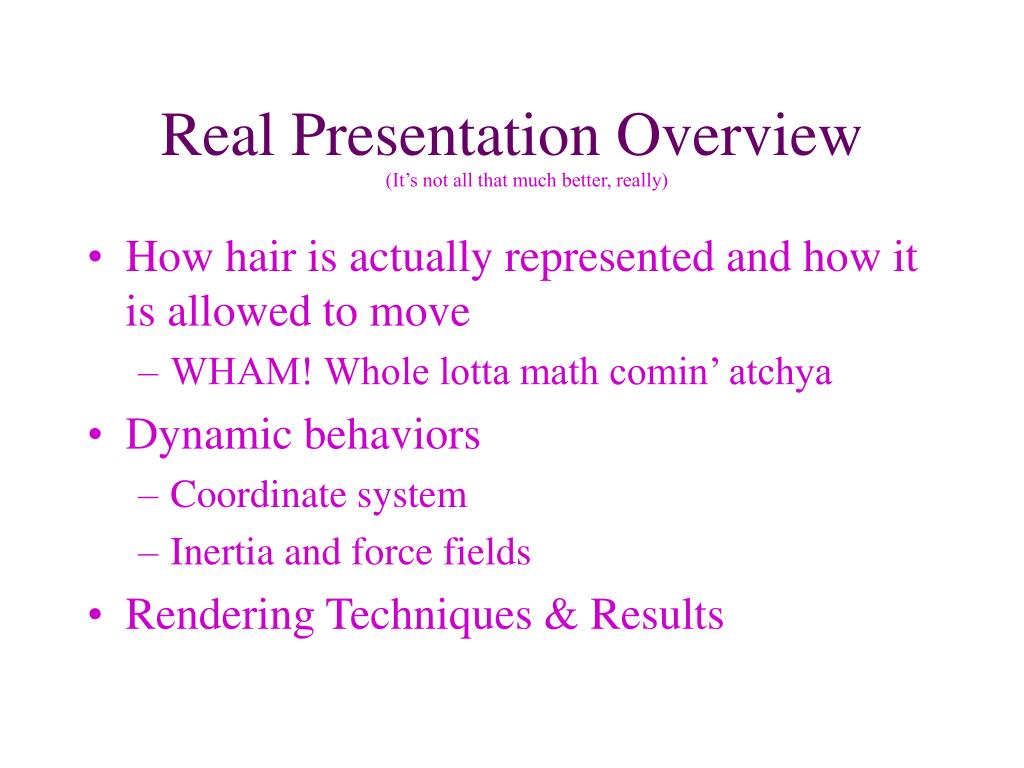 Real Presentation Overview
(It’s not all that much better, really)

• How hair is actually represented and how it is allowed to move
– WHAM! Whole lotta math comin’ atchya
• Dynamic behaviors
– Coordinate system
– Inertia and force fields
• Rendering Techniques & Results